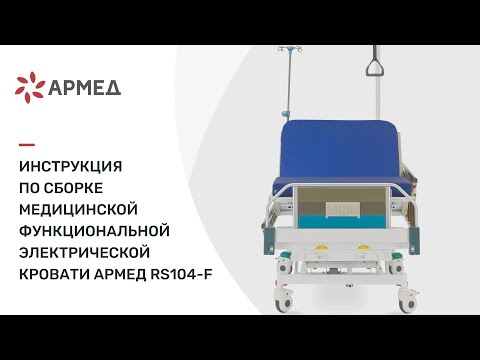 АРМЕД

ИНСТРУКЦИЯ ПО СБОРКЕ МЕДИЦИНСКОЙ ФУНКЦИОНАЛЬНОЙ ЭЛЕКТРИЧЕСКОЙ КРОВАТИ АРМЕД RS104-F